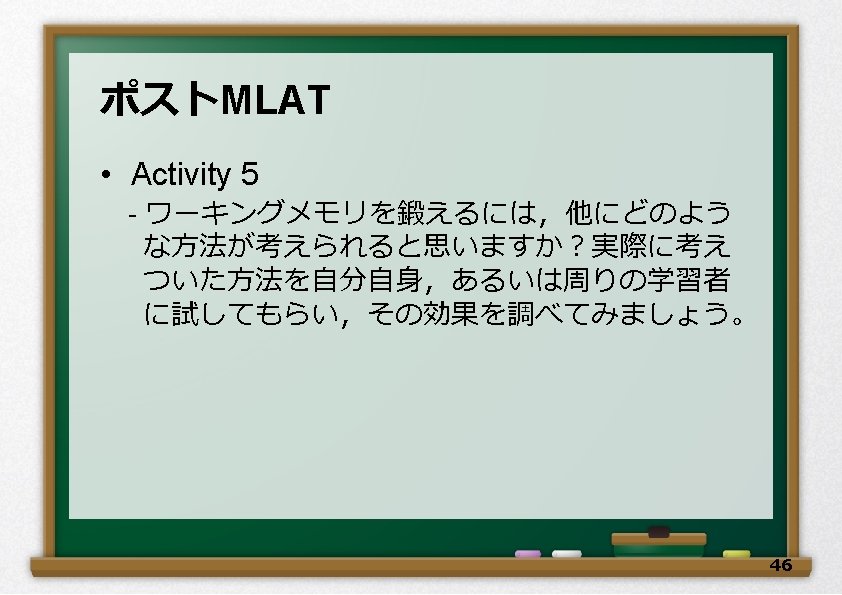 ポストMLAT

• Activity 5

- ワーキングメモリを鍛えるには，他にどのような方法が考えられると思いますか？実際に考えついた方法を自分自身，あるいは周りの学習者に試してもらい，その効果を調べてみましょう。

46